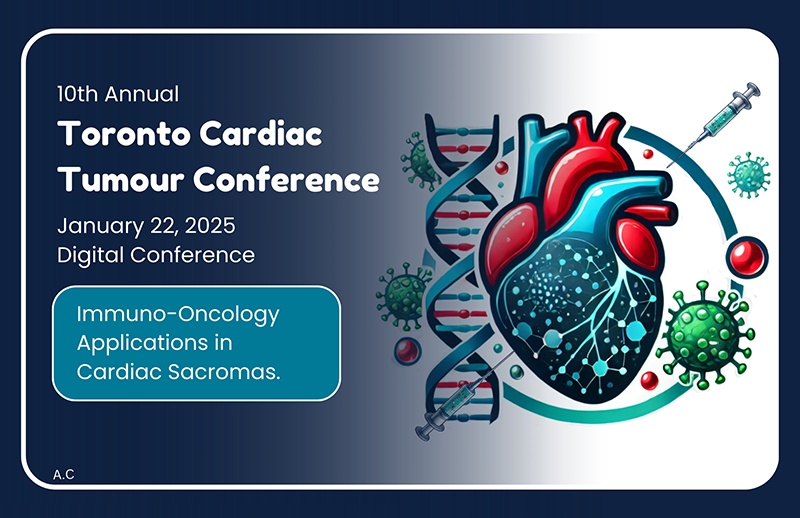 10th Annual

Toronto Cardiac Tumour Conference

January 22, 2025
Digital Conference

Immuno-Oncology Applications in Cardiac Sacromas.

A.C